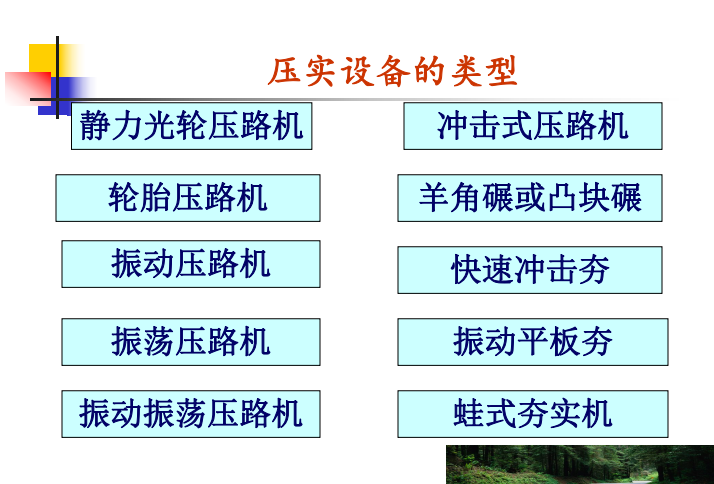 压实设备的类型

静力光轮压路机

轮胎压路机

振动压路机

振荡压路机

振动振荡压路机

冲击式压路机

羊角碾或凸块碾

快速冲击夯

振动平板夯

蛙式夯实机